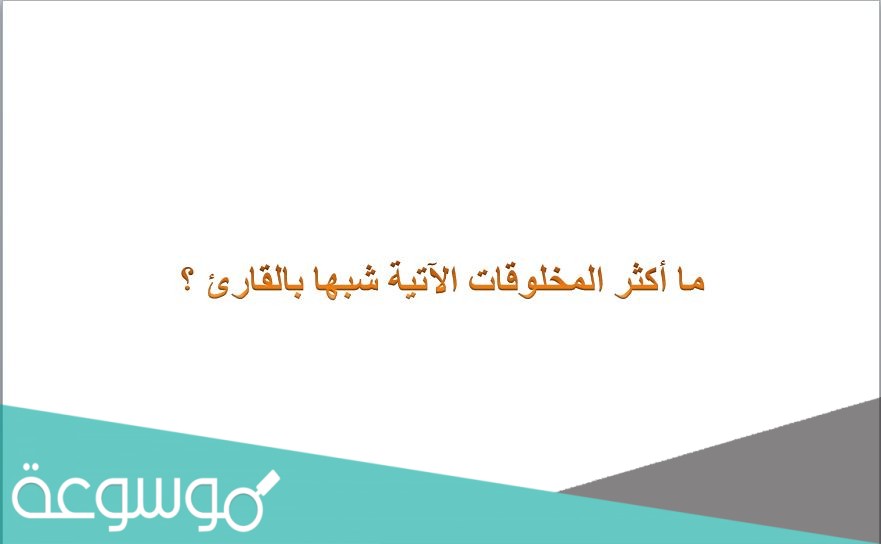 ما أكثر المخلوقات الآتية شبها بالقارئ ؟

موسوعة